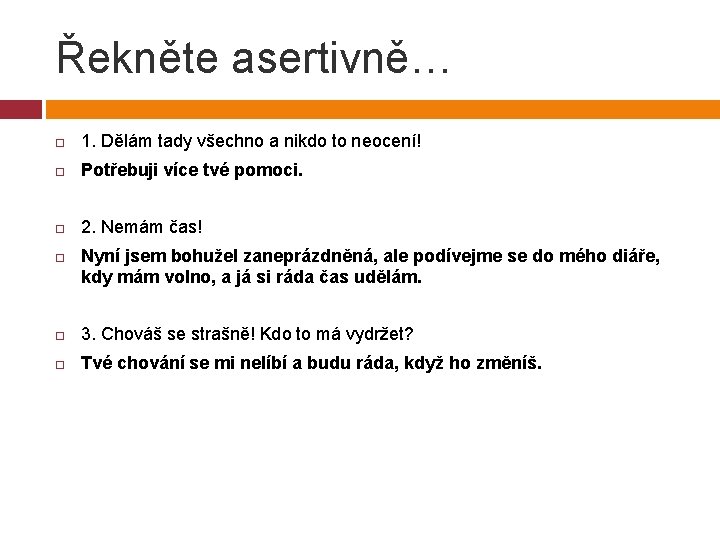 Řekněte asertivně…

1. Dělám tady všechno a nikdo to neocení!

Potřebuji více tvé pomoci.

2. Nemám čas!

Nyní jsem bohužel zaneprázdněná, ale podívejme se do mého diáře, kdy mám volno, a já si ráda čas udělám.

3. Chováš se strašně! Kdo to má vydržet?

Tvé chování se mi nelíbí a budu ráda, když ho změníš.